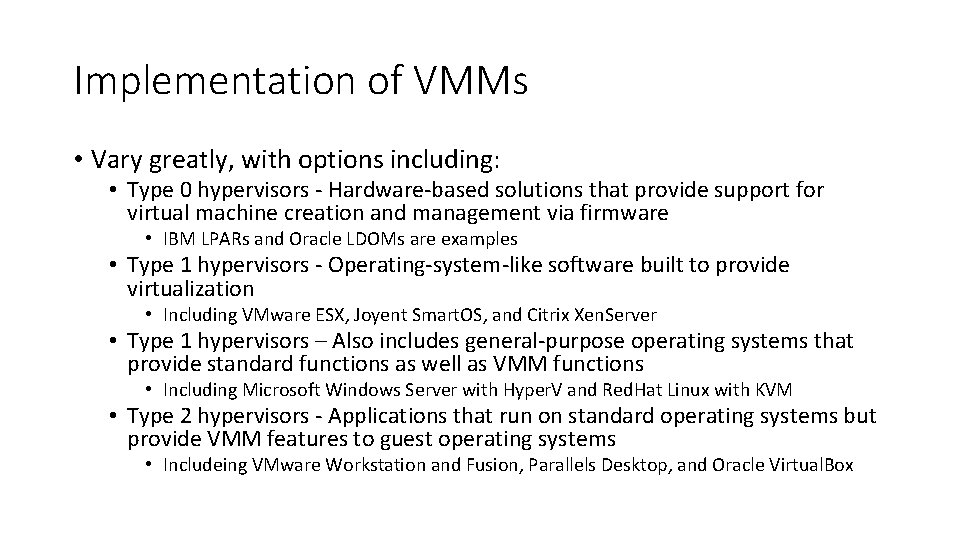 Implementation of VMMs

• Vary greatly, with options including:
  • Type 0 hypervisors - Hardware-based solutions that provide support for virtual machine creation and management via firmware
    • IBM LPARs and Oracle LDOMs are examples
  • Type 1 hypervisors - Operating-system-like software built to provide virtualization
    • Including VMware ESX, Joyent SmartOS, and Citrix XenServer
  • Type 1 hypervisors – Also includes general-purpose operating systems that provide standard functions as well as VMM functions
    • Including Microsoft Windows Server with HyperV and RedHat Linux with KVM
  • Type 2 hypervisors - Applications that run on standard operating systems but provide VMM features to guest operating systems
    • Includeing VMware Workstation and Fusion, Parallels Desktop, and Oracle VirtualBox